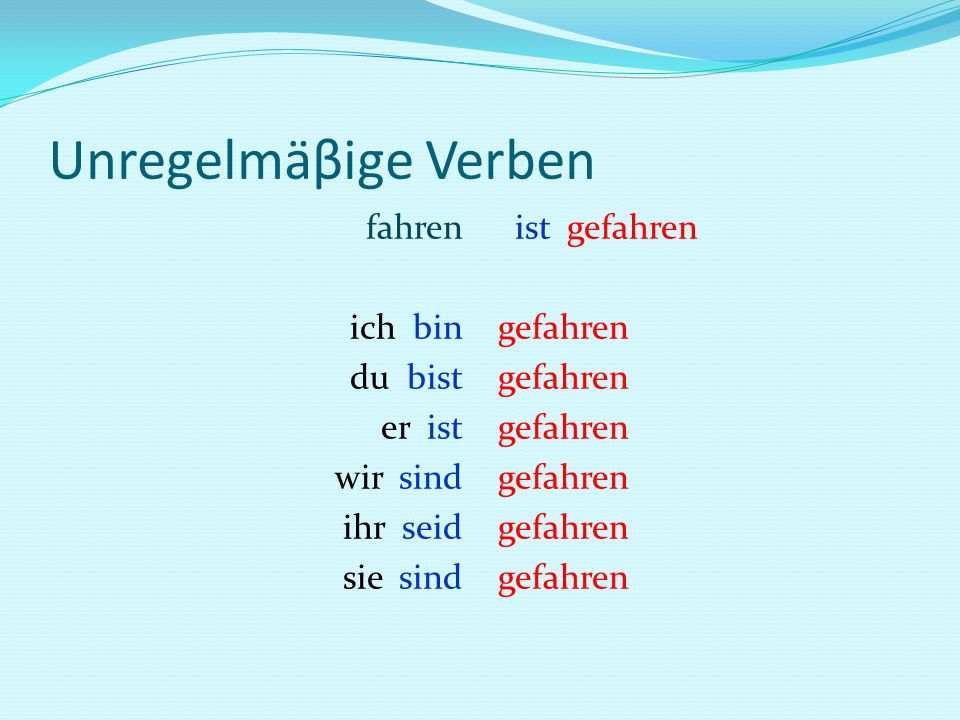 Unregelmäβige Verben

fahren ist gefahren

ich bin gefahren
du bist gefahren
er ist gefahren
wir sind gefahren
ihr seid gefahren
sie sind gefahren